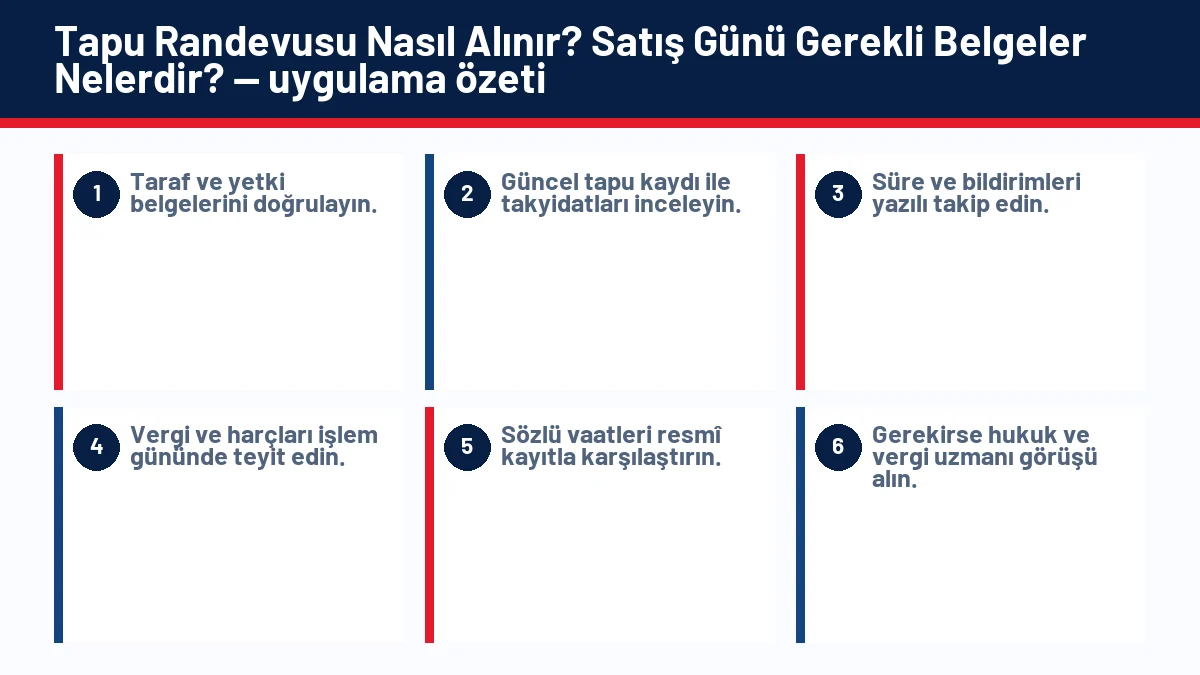 Tapu Randevusu Nasıl Alınır? Satış Günü Gerekli Belgeler Nelerdir? — uygulama özeti

1 Taraf ve yetki belgelerini doğrulayın.

2 Güncel tapu kaydı ile takyidatları inceleyin.

3 Süre ve bildirimleri yazılı takip edin.

4 Vergi ve harçları işlem gününde teyit edin.

5 Sözlü vaatleri resmî kayıtla karşılaştırın.

6 Gerekirse hukuk ve vergi uzmanı görüşü alın.